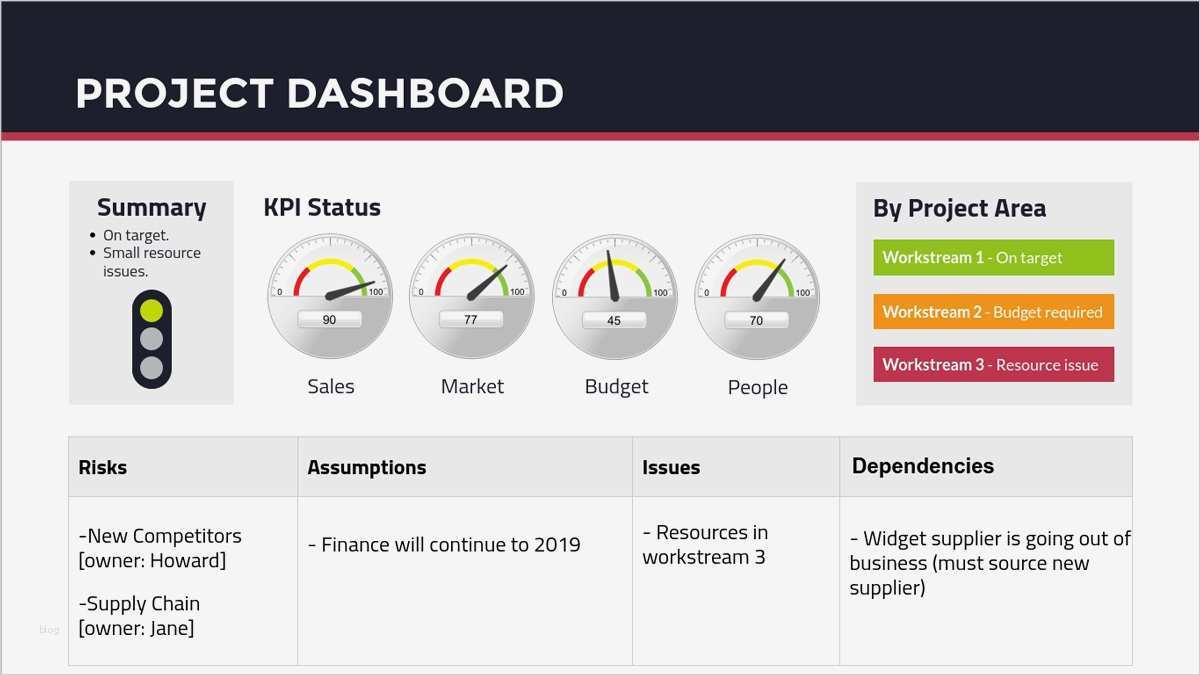 PROJECT DASHBOARD

Summary
• On target.
• Small resource issues.

KPI Status

0 100
90
Sales

0 100
77
Market

0 100
45
Budget

0 100
70
People

By Project Area

Workstream 1 - On target

Workstream 2 - Budget required

Workstream 3 - Resource issue

| Risks | Assumptions | Issues | Dependencies |
|---|---|---|---|
| -New Competitors [owner: Howard] -Supply Chain [owner: Jane] | - Finance will continue to 2019 | - Resources in workstream 3 | - Widget supplier is going out of business (must source new supplier) |

blog